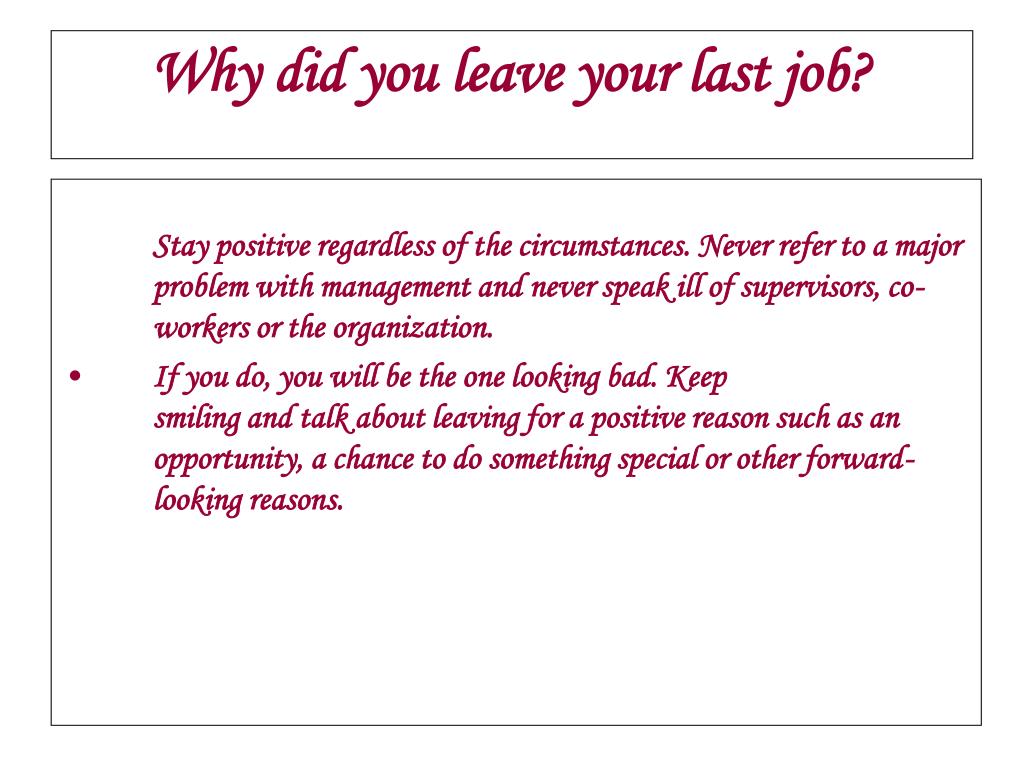 Why did you leave your last job?

Stay positive regardless of the circumstances. Never refer to a major problem with management and never speak ill of supervisors, co-workers or the organization.

• If you do, you will be the one looking bad. Keep smiling and talk about leaving for a positive reason such as an opportunity, a chance to do something special or other forward-looking reasons.